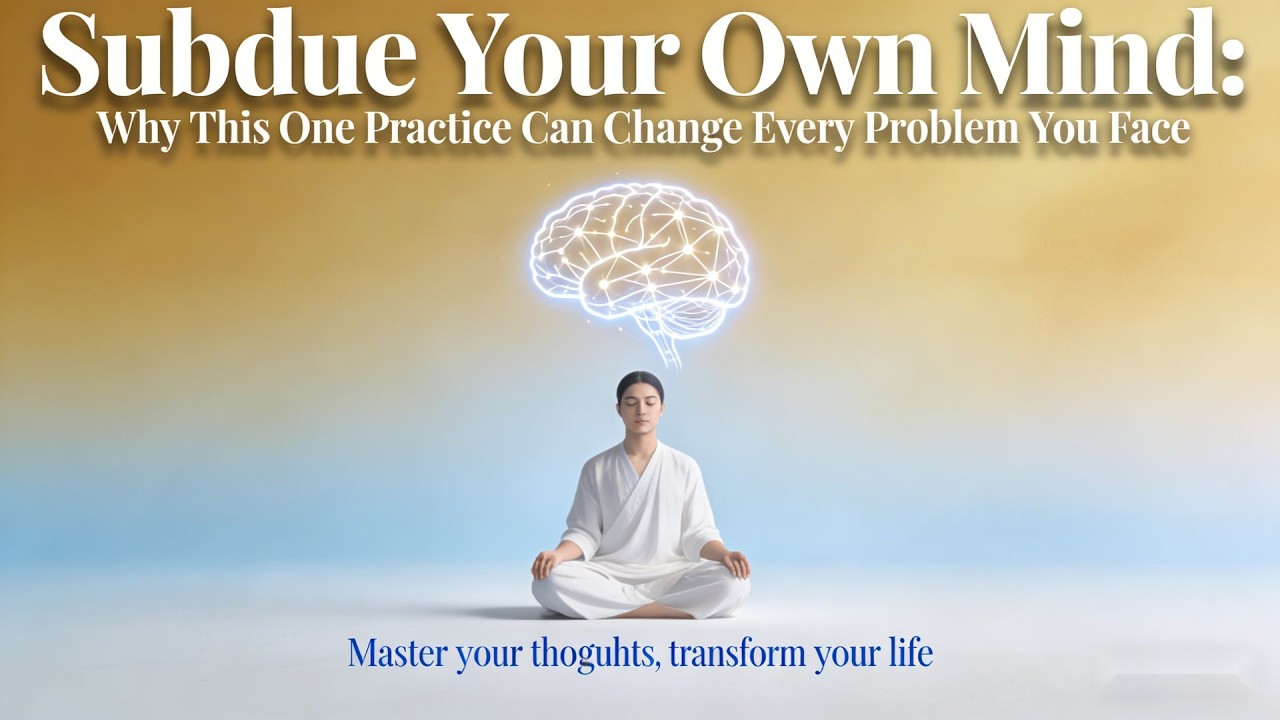 Subdue Your Own Mind:
Why This One Practice Can Change Every Problem You Face

Master your thoguhts, transform your life